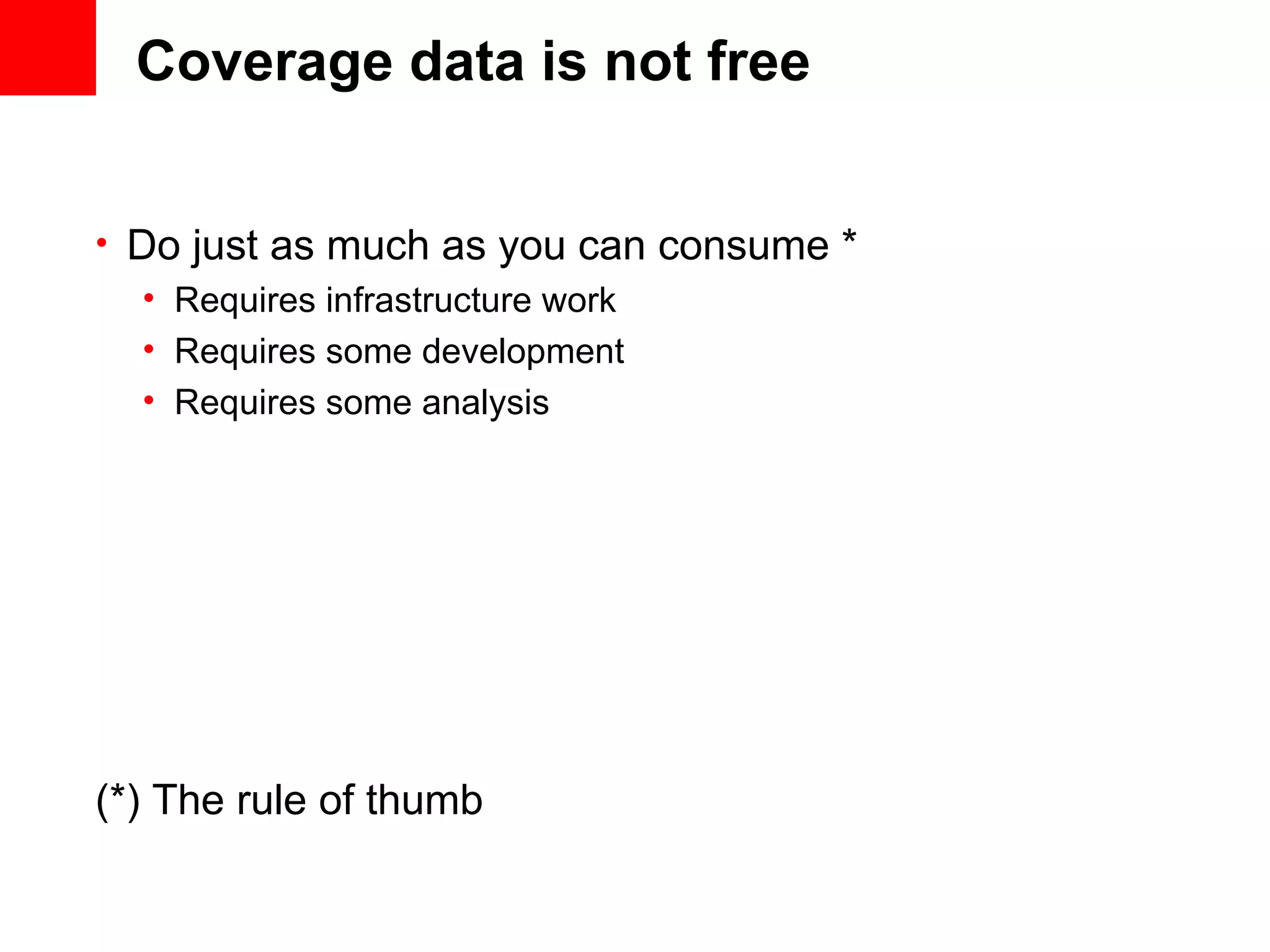 Coverage data is not free

• Do just as much as you can consume *
  • Requires infrastructure work
  • Requires some development
  • Requires some analysis

(*) The rule of thumb